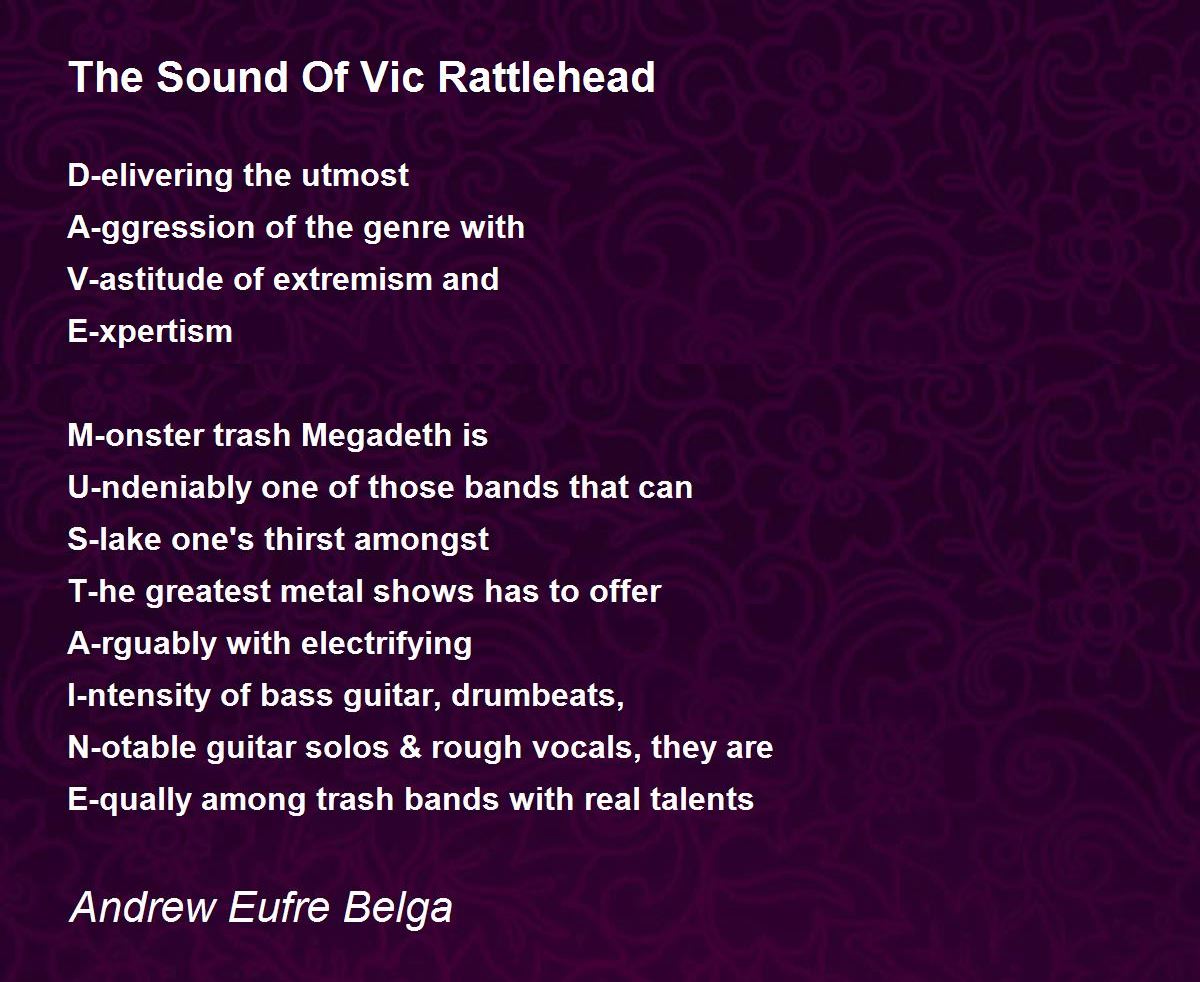 The Sound Of Vic Rattlehead

D-elivering the utmost
A-ggression of the genre with
V-astitude of extremism and
E-xpertism

M-onster trash Megadeth is
U-ndeniably one of those bands that can
S-lake one's thirst amongst
T-he greatest metal shows has to offer
A-rguably with electrifying
I-ntensity of bass guitar, drumbeats,
N-otable guitar solos & rough vocals, they are
E-qually among trash bands with real talents

Andrew Eufre Belga